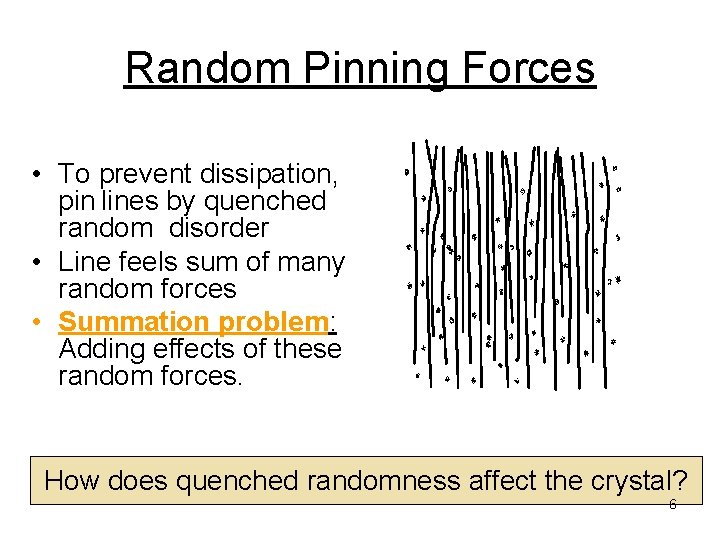 Random Pinning Forces

• To prevent dissipation, pin lines by quenched random disorder
• Line feels sum of many random forces
• Summation problem: Adding effects of these random forces.

How does quenched randomness affect the crystal?

6